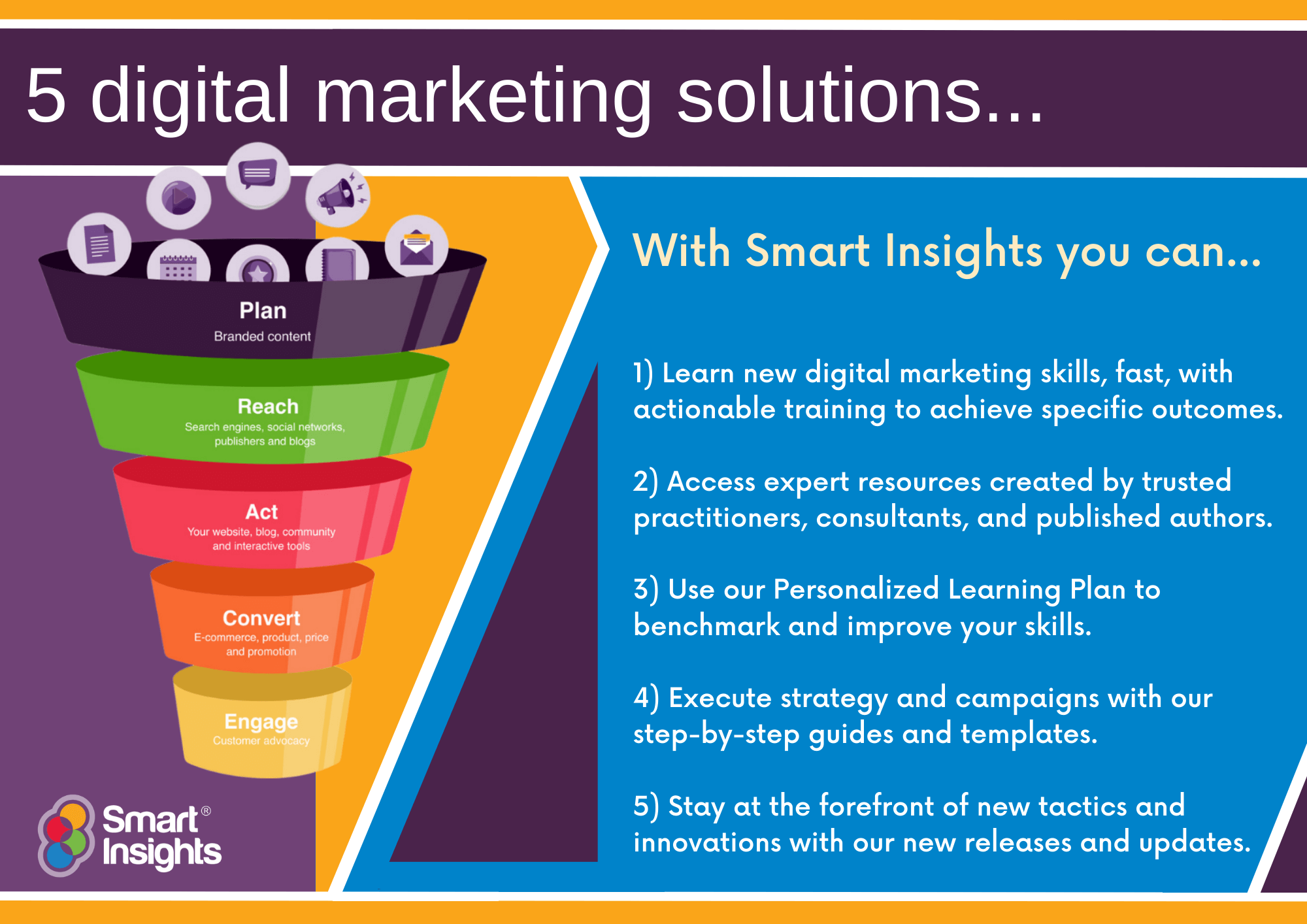 5 digital marketing solutions...

Plan
Branded content

Reach
Search engines, social networks, publishers and blogs

Act
Your website, blog, community and interactive tools

Convert
E-commerce, product, price and promotion

Engage
Customer advocacy

Smart® Insights

With Smart Insights you can...

1) Learn new digital marketing skills, fast, with actionable training to achieve specific outcomes.

2) Access expert resources created by trusted practitioners, consultants, and published authors.

3) Use our Personalized Learning Plan to benchmark and improve your skills.

4) Execute strategy and campaigns with our step-by-step guides and templates.

5) Stay at the forefront of new tactics and innovations with our new releases and updates.